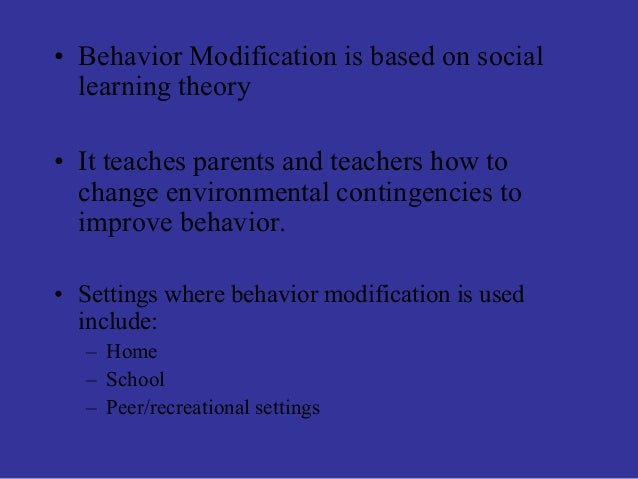 • Behavior Modification is based on social learning theory

• It teaches parents and teachers how to change environmental contingencies to improve behavior.

• Settings where behavior modification is used include:
– Home
– School
– Peer/recreational settings